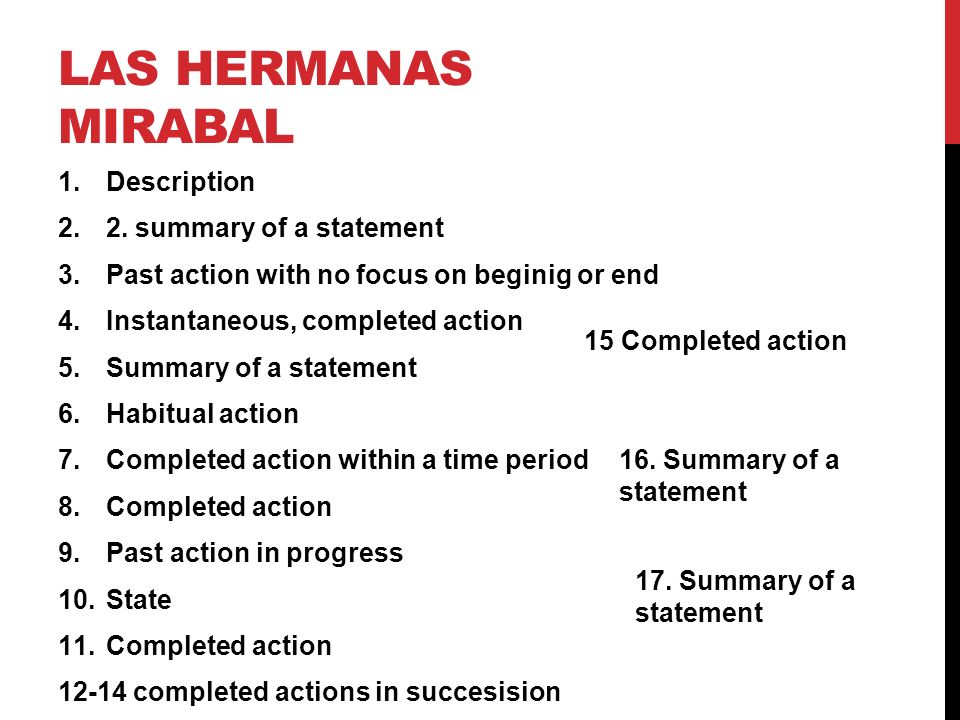 LAS HERMANAS MIRABAL

1. Description
2. 2. summary of a statement
3. Past action with no focus on beginig or end
4. Instantaneous, completed action
5. Summary of a statement
6. Habitual action
7. Completed action within a time period
8. Completed action
9. Past action in progress
10. State
11. Completed action

12-14 completed actions in succesision

15 Completed action

16. Summary of a statement

17. Summary of a statement